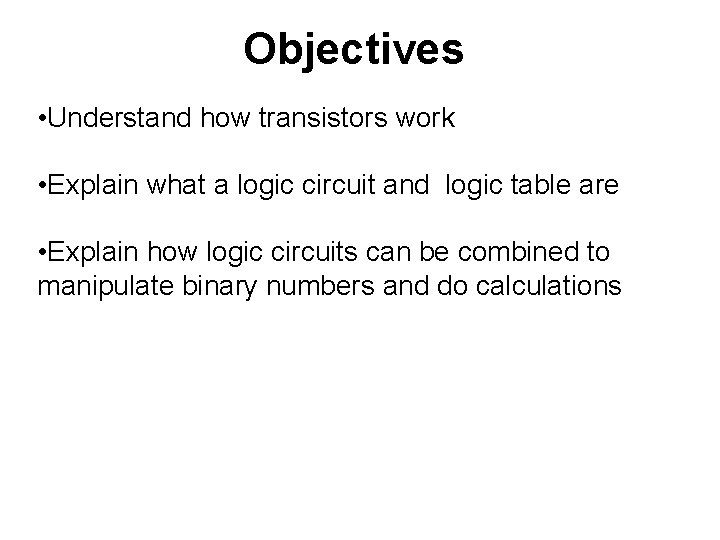 Objectives

•Understand how transistors work

•Explain what a logic circuit and logic table are

•Explain how logic circuits can be combined to manipulate binary numbers and do calculations